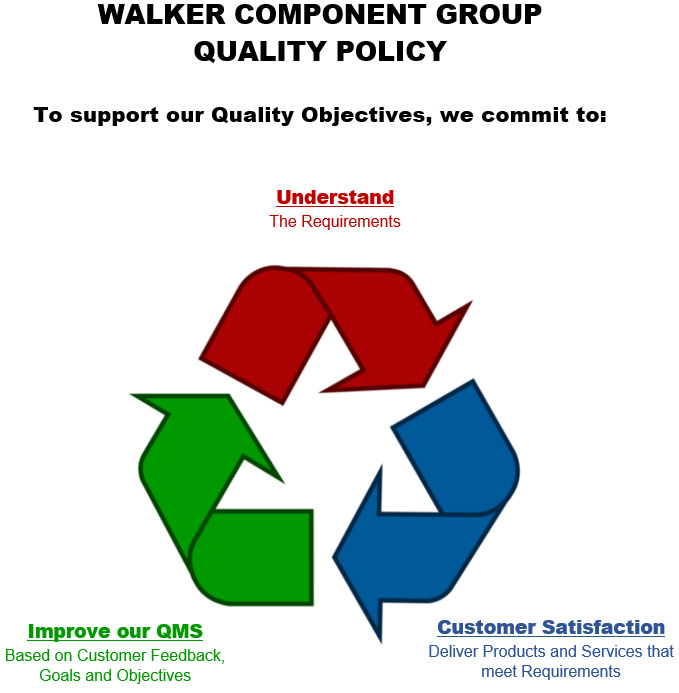 WALKER COMPONENT GROUP
QUALITY POLICY

To support our Quality Objectives, we commit to:

Understand
The Requirements

Improve our QMS
Based on Customer Feedback, Goals and Objectives

Customer Satisfaction
Deliver Products and Services that meet Requirements